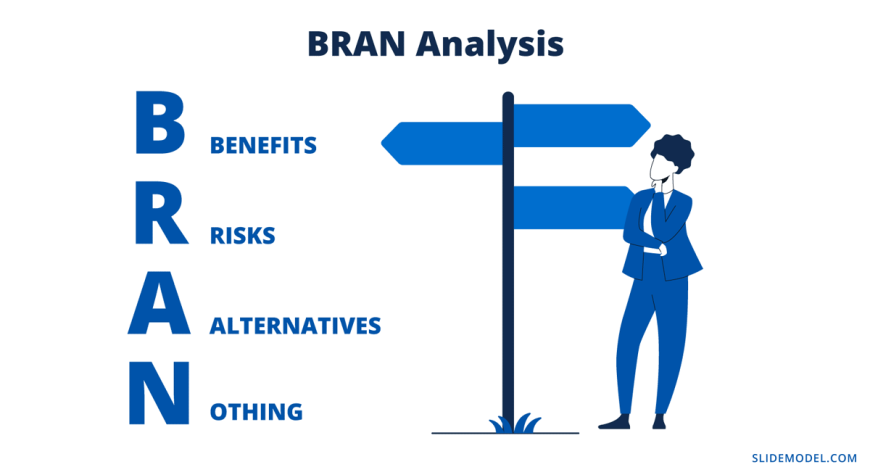 BRAN Analysis

B BENEFITS

R RISKS

A ALTERNATIVES

N OTHING

SLIDEMODEL.COM